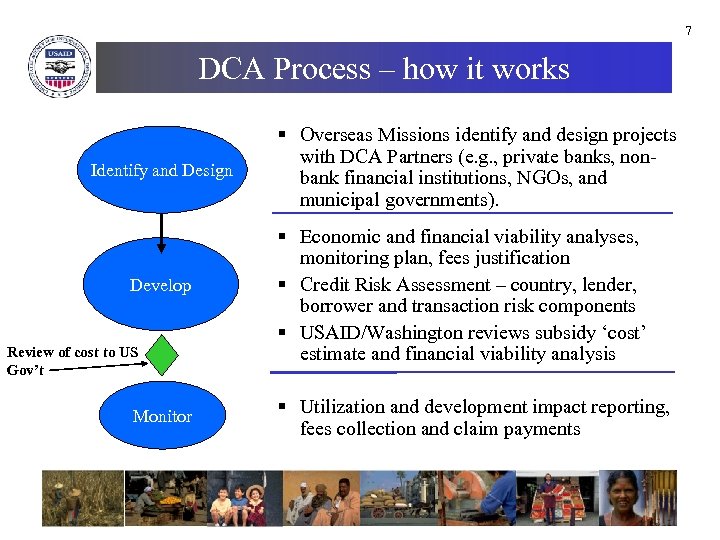 7

USAID

DCA Process – how it works

Identify and Design

Develop

Review of cost to US Gov't

Monitor

▪ Overseas Missions identify and design projects with DCA Partners (e.g., private banks, non-bank financial institutions, NGOs, and municipal governments).

▪ Economic and financial viability analyses, monitoring plan, fees justification

▪ Credit Risk Assessment – country, lender, borrower and transaction risk components

▪ USAID/Washington reviews subsidy 'cost' estimate and financial viability analysis

▪ Utilization and development impact reporting, fees collection and claim payments